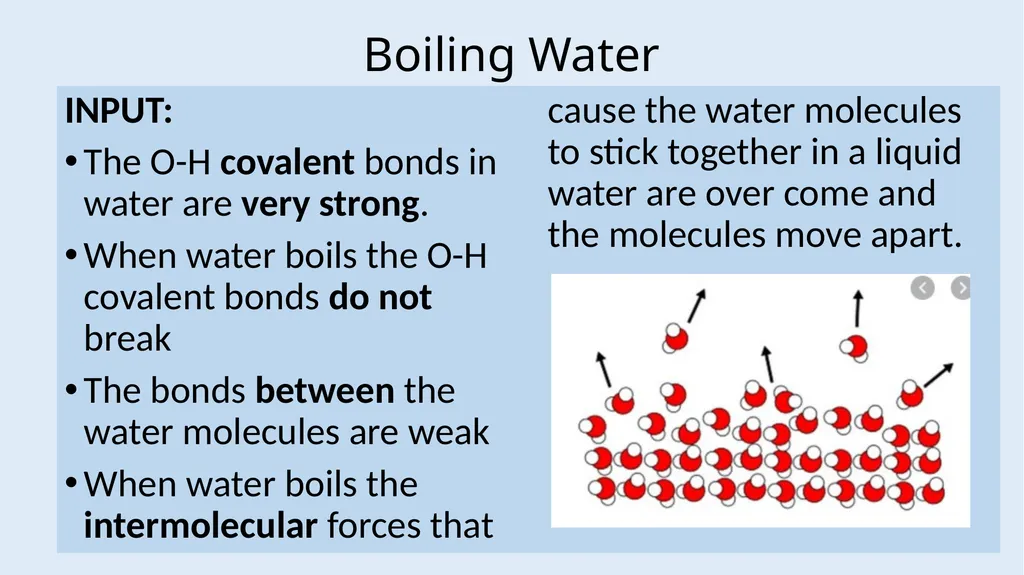 Boiling Water

INPUT:

• The O-H covalent bonds in water are very strong.

• When water boils the O-H covalent bonds do not break

• The bonds between the water molecules are weak

• When water boils the intermolecular forces that cause the water molecules to stick together in a liquid water are over come and the molecules move apart.